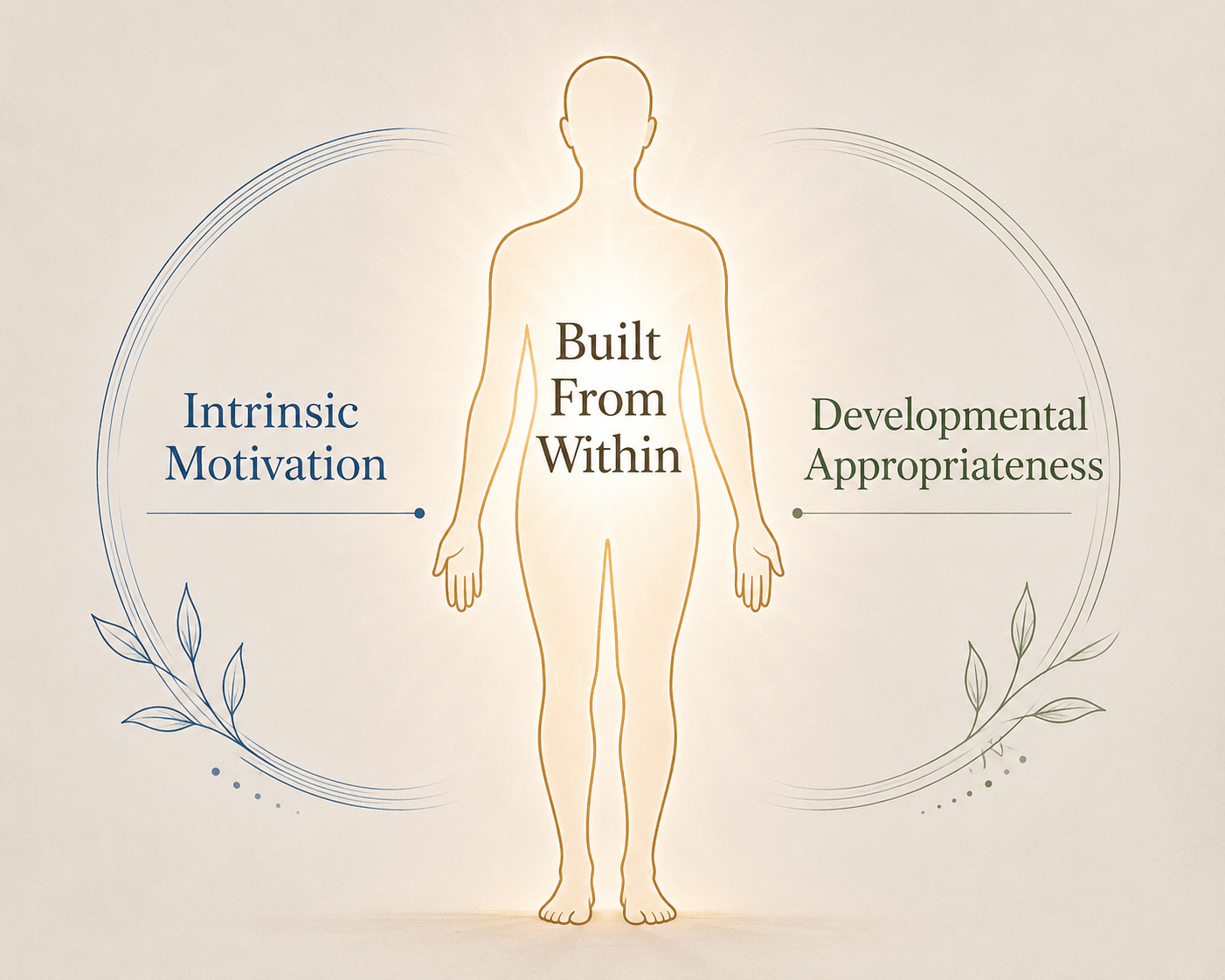 Intrinsic Motivation

Built From Within

Developmental Appropriateness